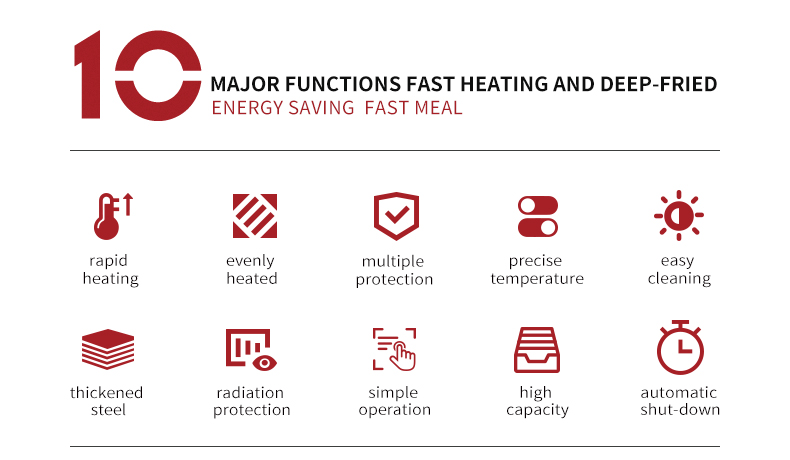 10 MAJOR FUNCTIONS FAST HEATING AND DEEP-FRIED
ENERGY SAVING FAST MEAL

rapid heating

evenly heated

multiple protection

precise temperature

easy cleaning

thickened steel

radiation protection

simple operation

high capacity

automatic shut-down